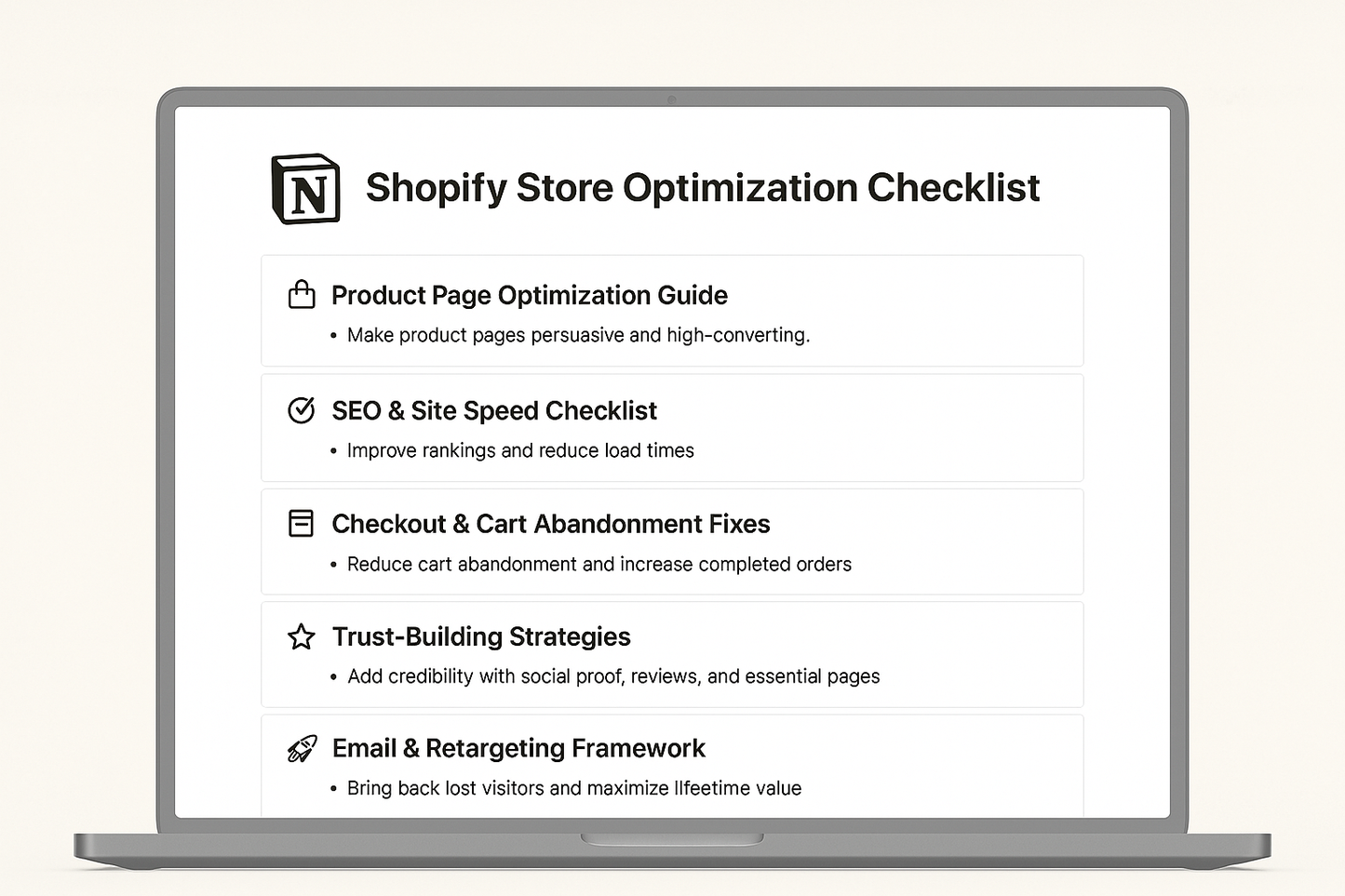 N

Shopify Store Optimization Checklist

Product Page Optimization Guide
• Make product pages persuasive and high-converting.

SEO & Site Speed Checklist
• Improve rankings and reduce load times

Checkout & Cart Abandonment Fixes
• Reduce cart abandonment and increase completed orders

Trust-Building Strategies
• Add credibility with social proof, reviews, and essential pages

Email & Retargeting Framework
• Bring back lost visitors and maximize lIfeetime value